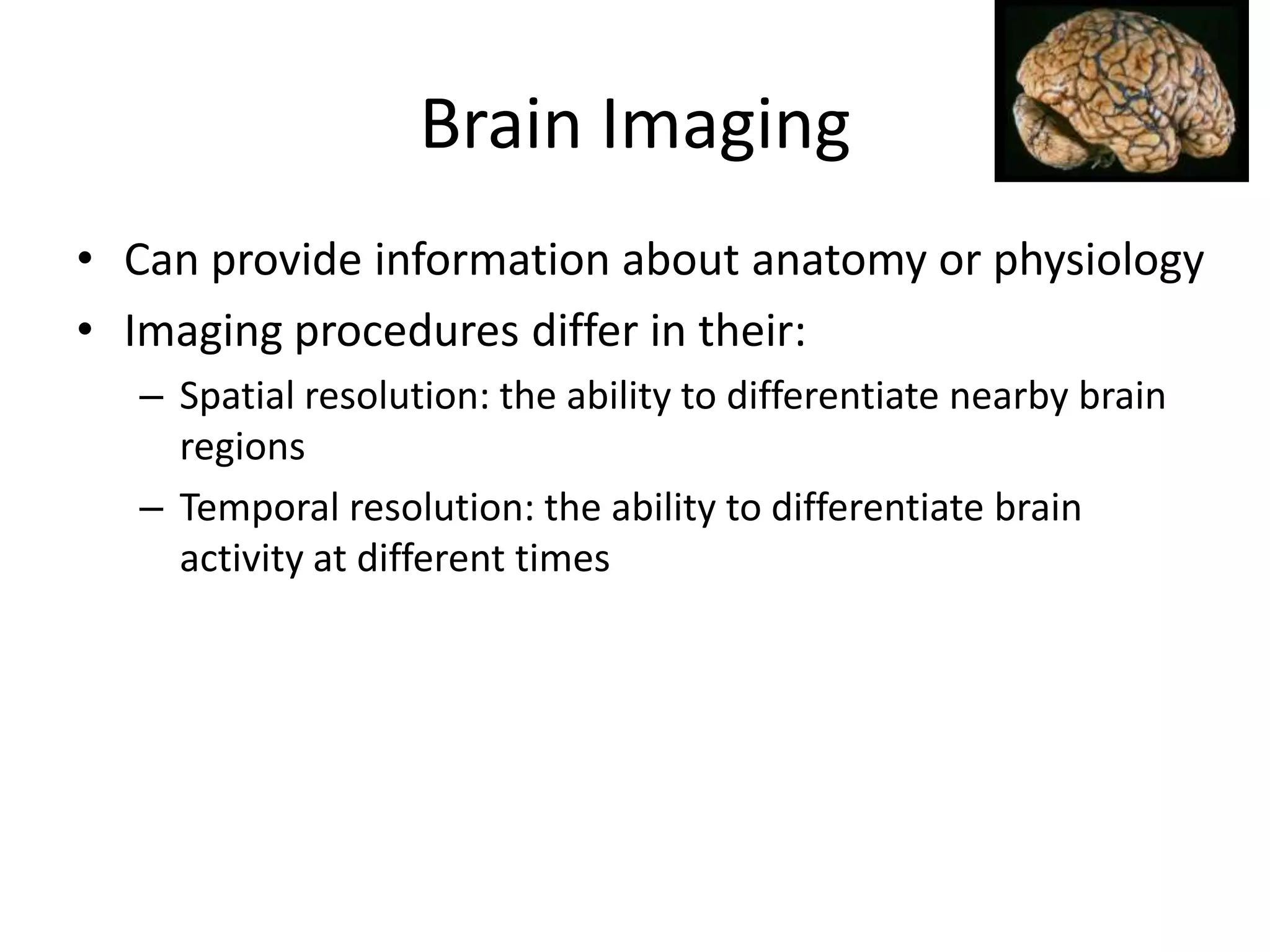 Brain Imaging

• Can provide information about anatomy or physiology
• Imaging procedures differ in their:
– Spatial resolution: the ability to differentiate nearby brain regions
– Temporal resolution: the ability to differentiate brain activity at different times